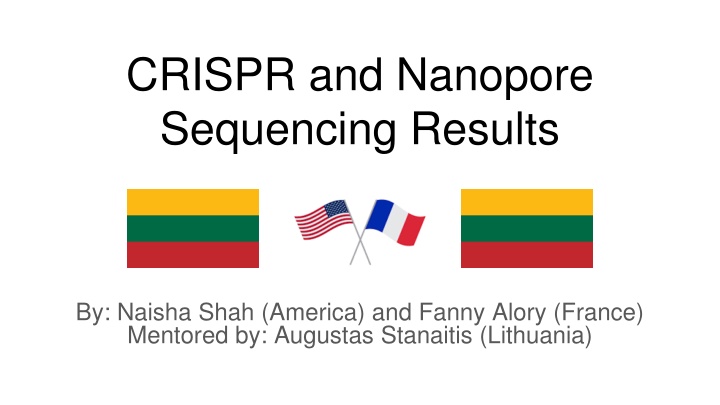 CRISPR and Nanopore Sequencing Results

By: Naisha Shah (America) and Fanny Alory (France)
Mentored by: Augustas Stanaitis (Lithuania)